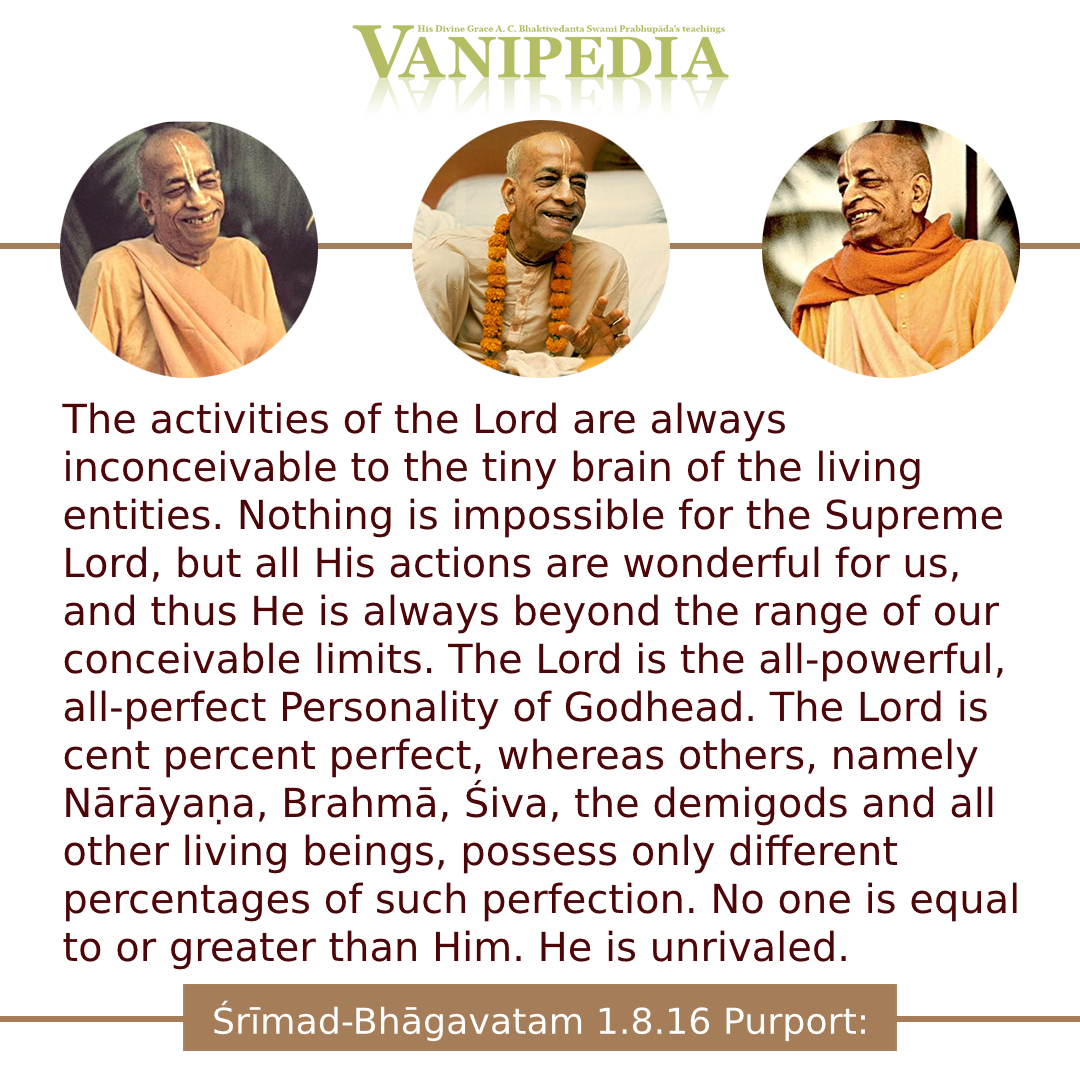 His Divine Grace A. C. Bhaktivedanta Swami Prabhupāda's teachings
VANIPEDIA

The activities of the Lord are always inconceivable to the tiny brain of the living entities. Nothing is impossible for the Supreme Lord, but all His actions are wonderful for us, and thus He is always beyond the range of our conceivable limits. The Lord is the all-powerful, all-perfect Personality of Godhead. The Lord is cent percent perfect, whereas others, namely Nārāyaṇa, Brahmā, Śiva, the demigods and all other living beings, possess only different percentages of such perfection. No one is equal to or greater than Him. He is unrivaled.

Śrīmad-Bhāgavatam 1.8.16 Purport: